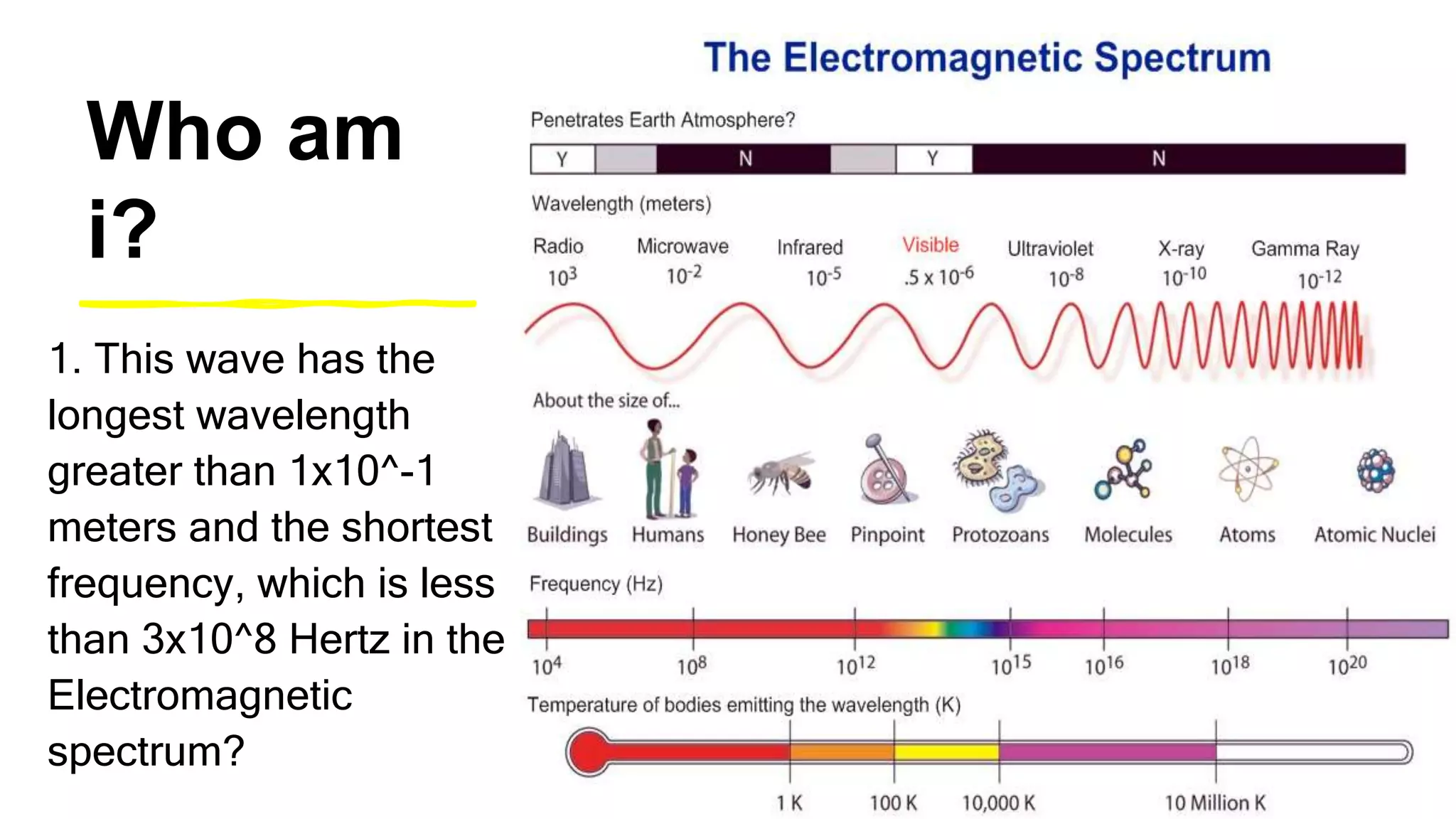 Who am i?

1. This wave has the longest wavelength greater than 1x10^-1 meters and the shortest frequency, which is less than 3x10^8 Hertz in the Electromagnetic spectrum?

The Electromagnetic Spectrum

Penetrates Earth Atmosphere?

Y N Y N

Wavelength (meters)

Radio $10^{3}$
Microwave $10^{-2}$
Infrared $10^{-5}$
Visible $.5 \times 10^{-6}$
Ultraviolet $10^{-8}$
X-ray $10^{-10}$
Gamma Ray $10^{-12}$

About the size of...

Buildings Humans Honey Bee Pinpoint Protozoans Molecules Atoms Atomic Nuclei

Frequency (Hz)

$10^{4}$ $10^{8}$ $10^{12}$ $10^{15}$ $10^{16}$ $10^{18}$ $10^{20}$

Temperature of bodies emitting the wavelength (K)

1 K 100 K 10,000 K 10 Million K